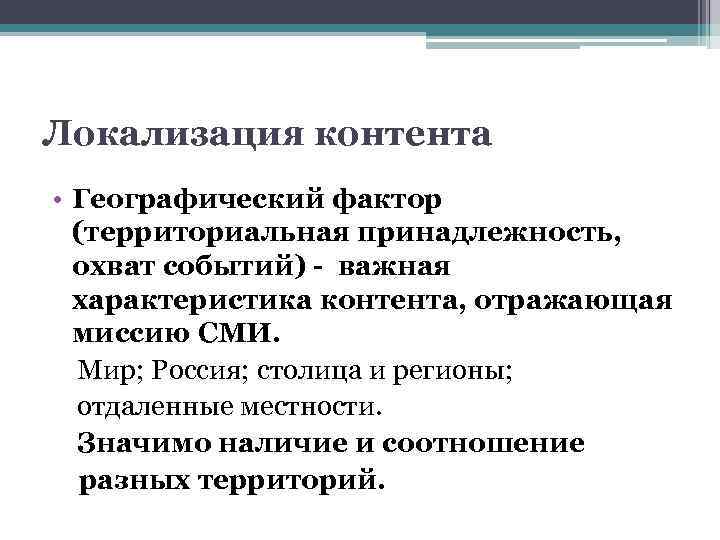 Локализация контента

• Географический фактор (территориальная принадлежность, охват событий) - важная характеристика контента, отражающая миссию СМИ.

Мир; Россия; столица и регионы; отдаленные местности.

Значимо наличие и соотношение разных территорий.